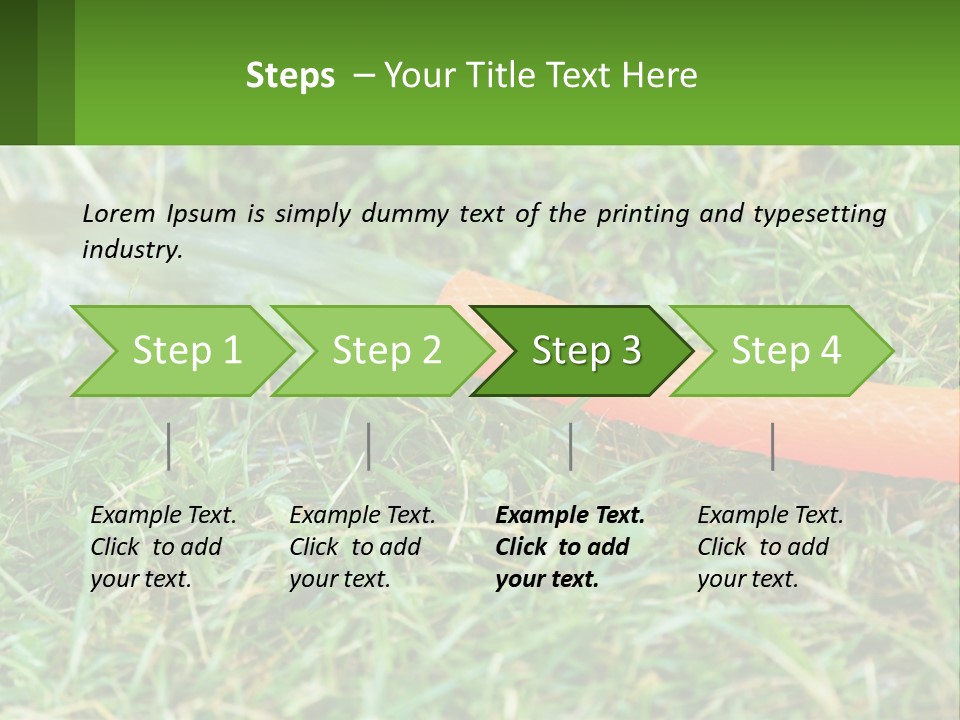 Steps – Your Title Text Here

Lorem Ipsum is simply dummy text of the printing and typesetting industry.

Step 1

Step 2

Step 3

Step 4

Example Text. Click to add your text.

Example Text. Click to add your text.

Example Text. Click to add your text.

Example Text. Click to add your text.